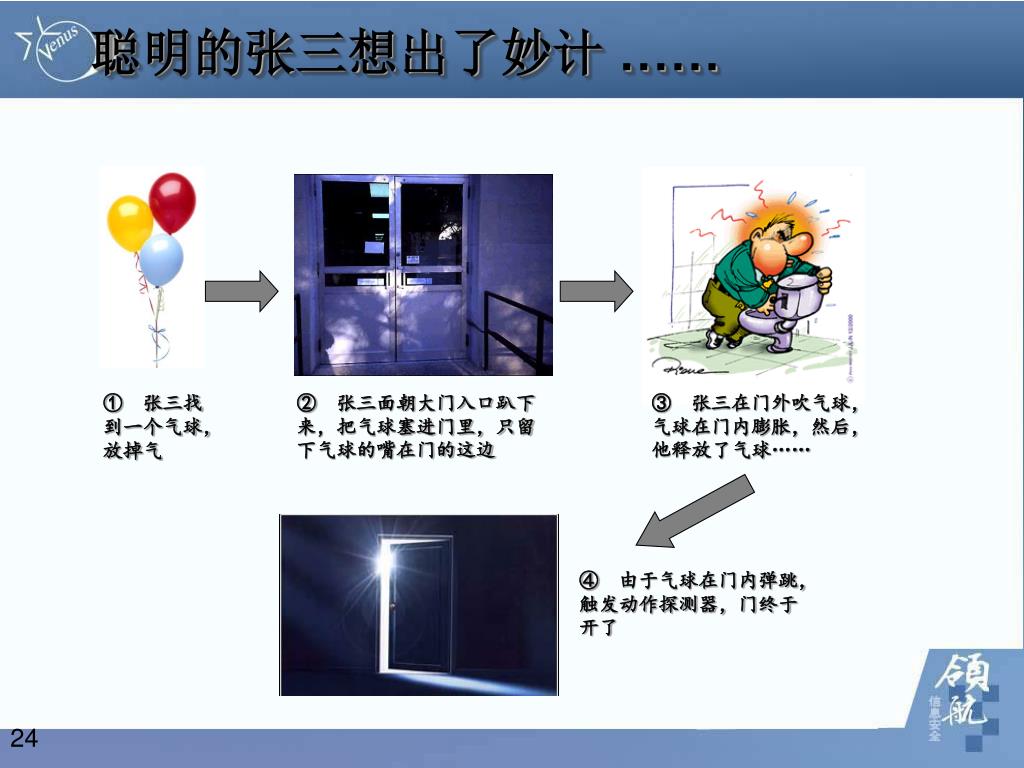 Venus

聪明的张三想出了妙计 ……

① 张三找到一个气球，放掉气

② 张三面朝大门入口趴下来，把气球塞进门里，只留下气球的嘴在门的这边

③ 张三在门外吹气球，气球在门内膨胀，然后，他释放了气球……

④ 由于气球在门内弹跳，触发动作探测器，门终于开了

領航
信息安全

24